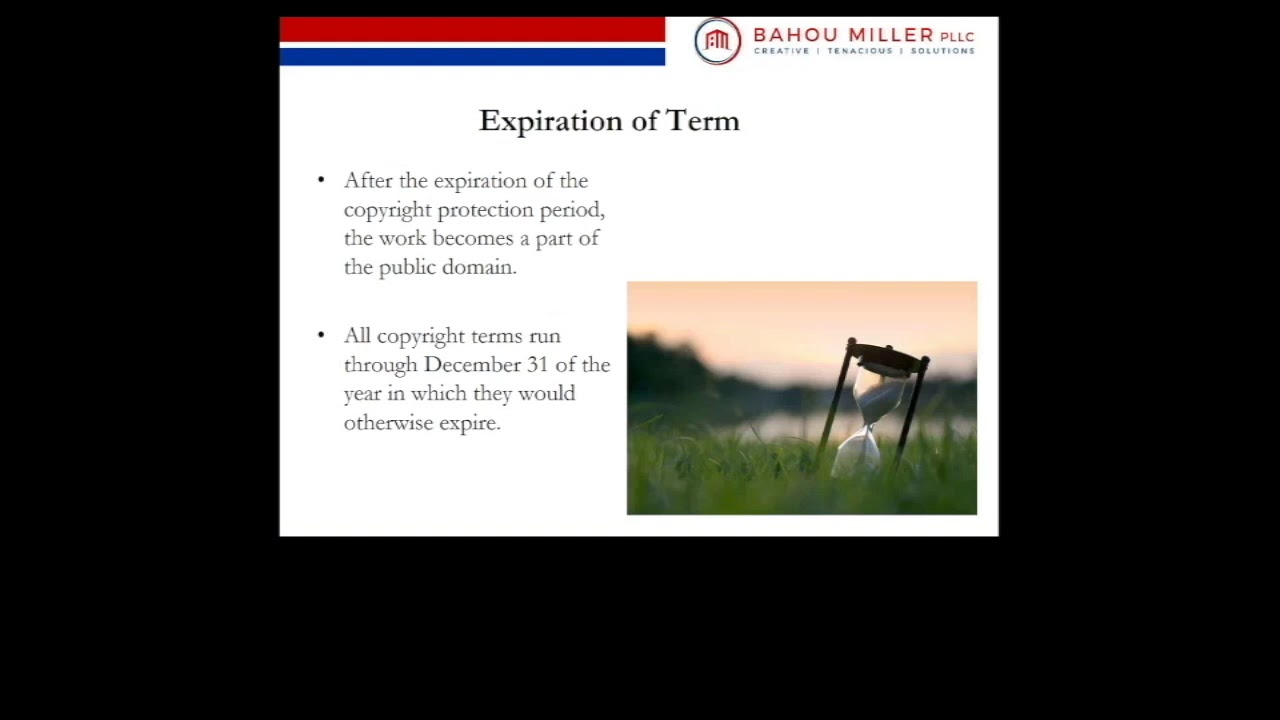 BAHOU MILLER PLLC
CREATIVE | TENACIOUS | SOLUTIONS

Expiration of Term

• After the expiration of the copyright protection period, the work becomes a part of the public domain.

• All copyright terms run through December 31 of the year in which they would otherwise expire.